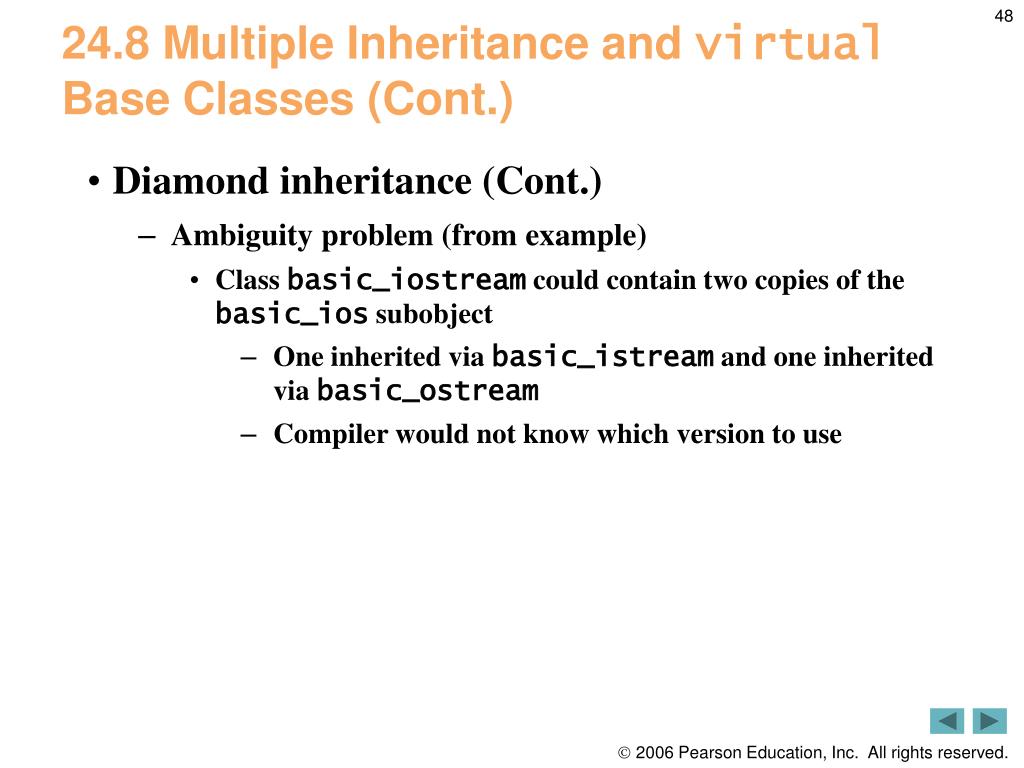 48

24.8 Multiple Inheritance and virtual Base Classes (Cont.)

• Diamond inheritance (Cont.)

– Ambiguity problem (from example)

• Class basic_iostream could contain two copies of the basic_ios subobject

– One inherited via basic_istream and one inherited via basic_ostream

– Compiler would not know which version to use

© 2006 Pearson Education, Inc. All rights reserved.